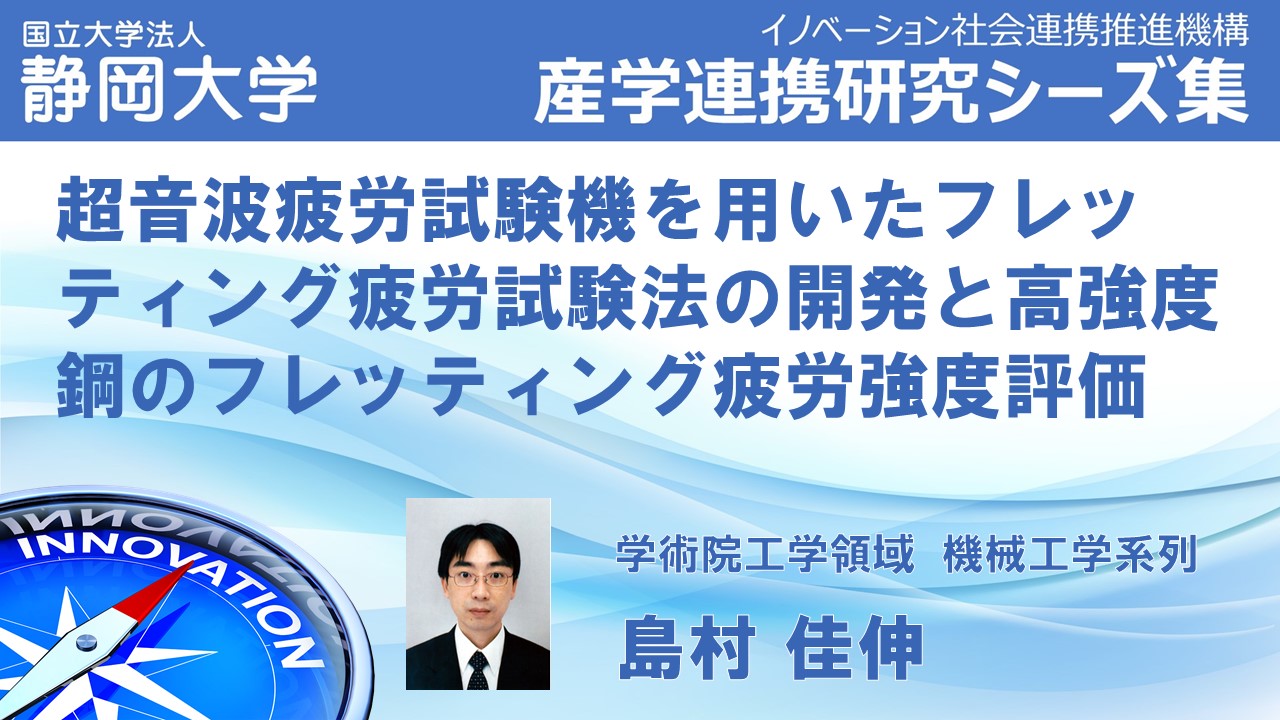 国立大学法人
静岡大学

イノベーション社会連携推進機構
産学連携研究シーズ集

超音波疲労試験機を用いたフレッティング疲労試験法の開発と高強度鋼のフレッティング疲労強度評価

INNOVATION

学術院工学領域　機械工学系列

島村 佳伸